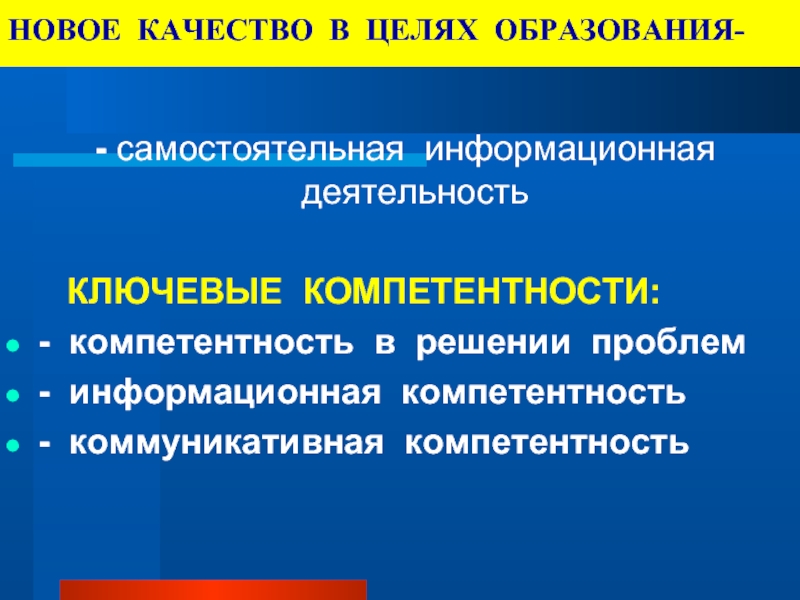 НОВОЕ КАЧЕСТВО В ЦЕЛЯХ ОБРАЗОВАНИЯ-

- самостоятельная информационная деятельность

КЛЮЧЕВЫЕ КОМПЕТЕНТНОСТИ:

- - компетентность в решении проблем
- - информационная компетентность
- - коммуникативная компетентность